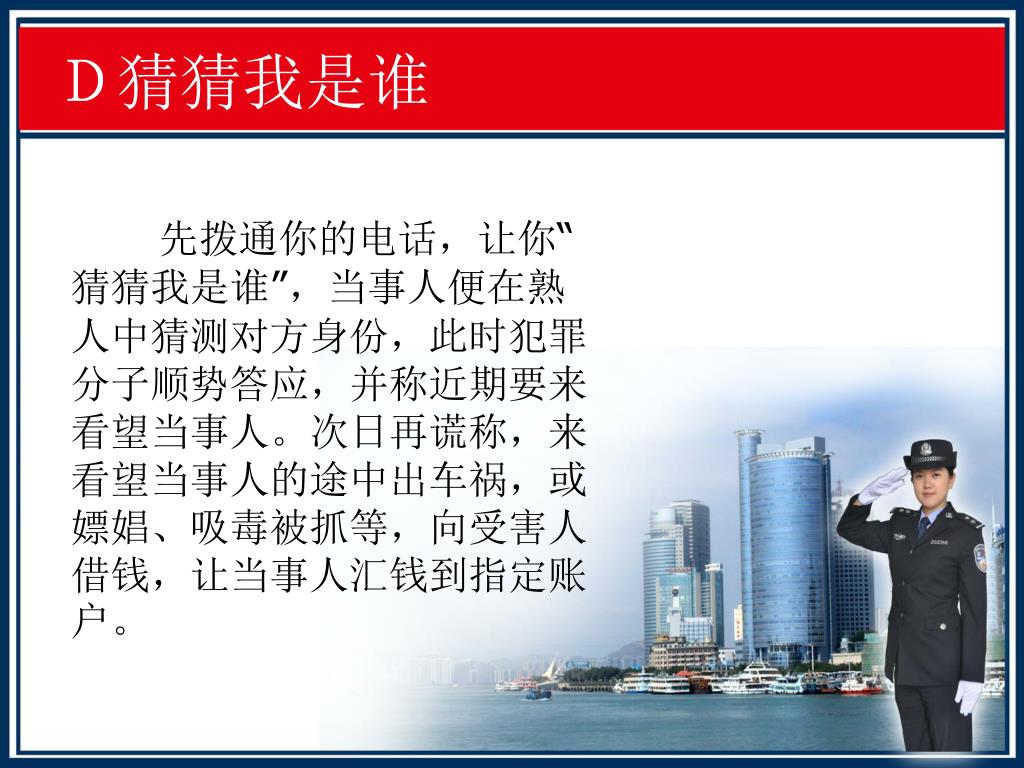 D 猜猜我是谁

先拨通你的电话，让你“猜猜我是谁”，当事人便在熟人中猜测对方身份，此时犯罪分子顺势答应，并称近期要来看望当事人。次日再谎称，来看望当事人的途中出车祸，或嫖娼、吸毒被抓等，向受害人借钱，让当事人汇钱到指定账户。